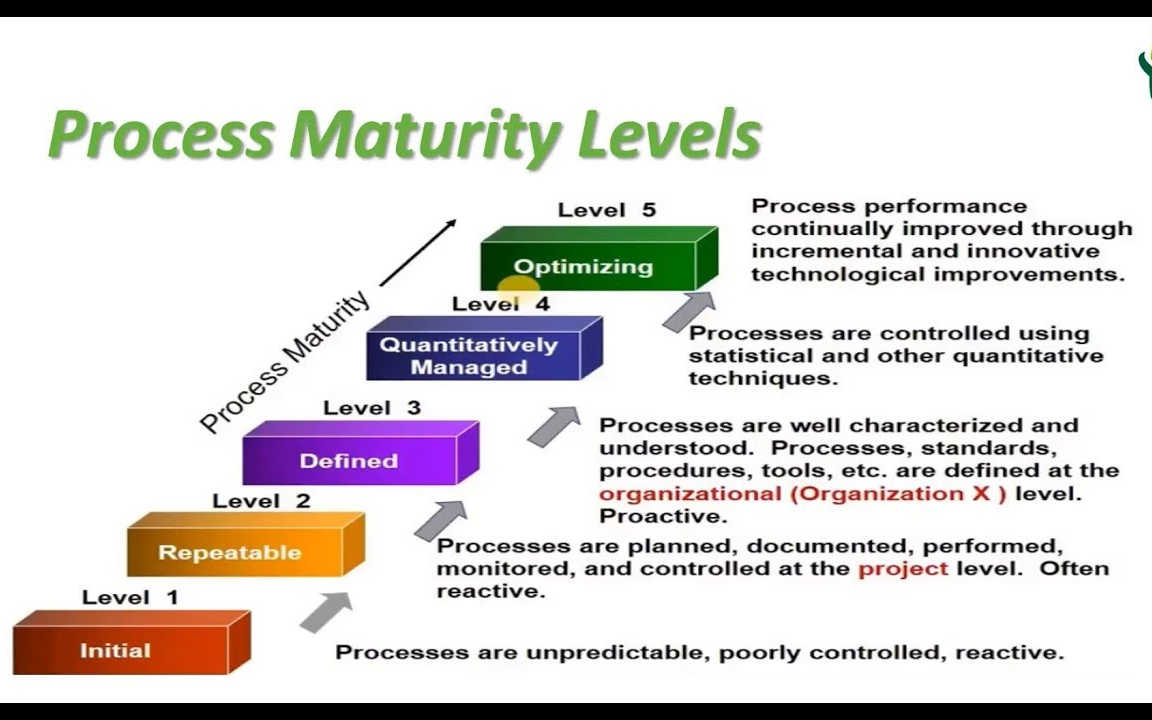 Process Maturity Levels

Process Maturity

Level 5

Optimizing

Process performance continually improved through incremental and innovative technological improvements.

Level 4

Quantitatively Managed

Processes are controlled using statistical and other quantitative techniques.

Level 3

Defined

Processes are well characterized and understood. Processes, standards, procedures, tools, etc. are defined at the organizational (Organization X ) level. Proactive.

Level 2

Repeatable

Processes are planned, documented, performed, monitored, and controlled at the project level. Often reactive.

Level 1

Initial

Processes are unpredictable, poorly controlled, reactive.